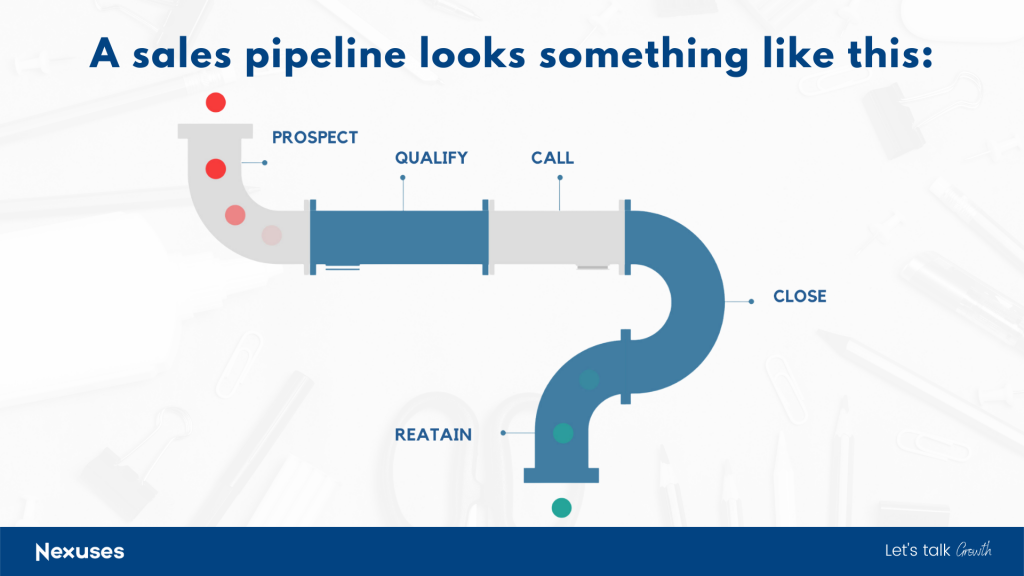 A sales pipeline looks something like this:

PROSPECT

QUALIFY

CALL

CLOSE

REATAIN

Nexuses

Let's talk Growth